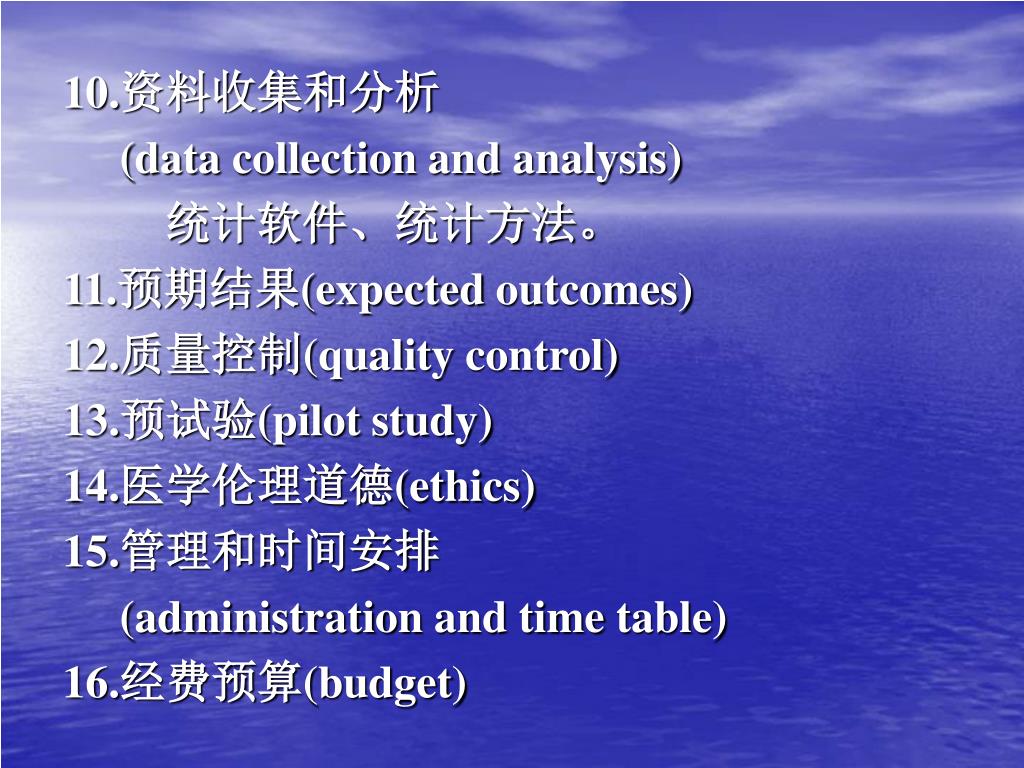 10.资料收集和分析

(data collection and analysis)

统计软件、统计方法。

11.预期结果(expected outcomes)

12.质量控制(quality control)

13.预试验(pilot study)

14.医学伦理道德(ethics)

15.管理和时间安排

(administration and time table)

16.经费预算(budget)